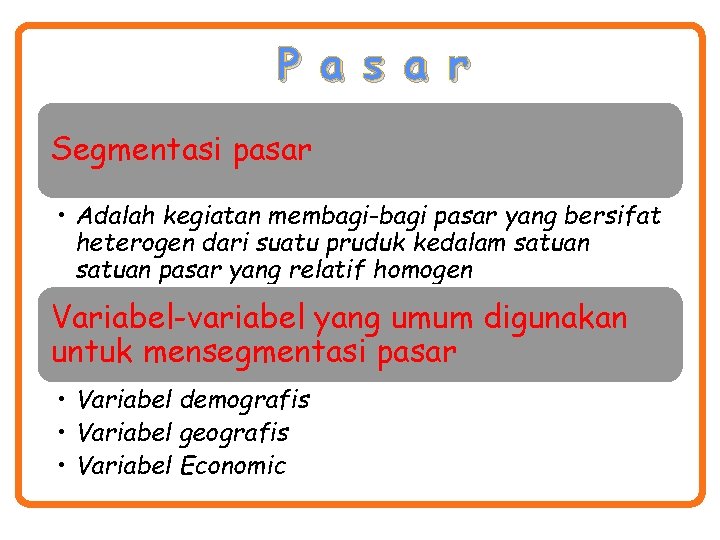 Pasar

Segmentasi pasar

• Adalah kegiatan membagi-bagi pasar yang bersifat heterogen dari suatu pruduk kedalam satuan satuan pasar yang relatif homogen

Variabel-variabel yang umum digunakan untuk mensegmentasi pasar

• Variabel demografis
• Variabel geografis
• Variabel Economic